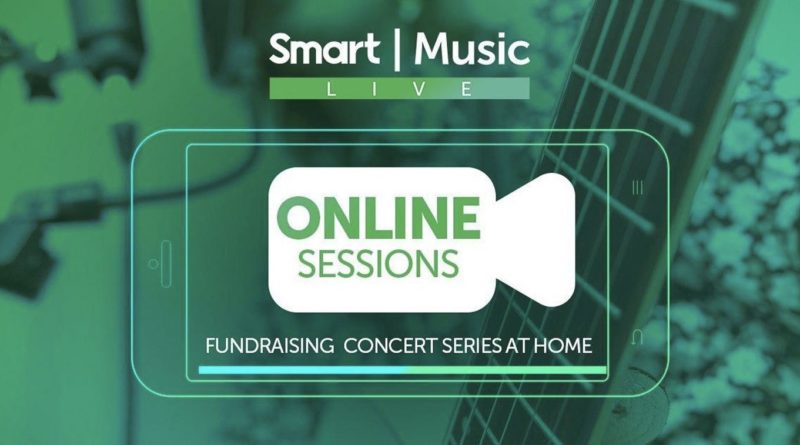 Smart | Music
LIVE

ONLINE
SESSIONS

FUNDRAISING CONCERT SERIES AT HOME